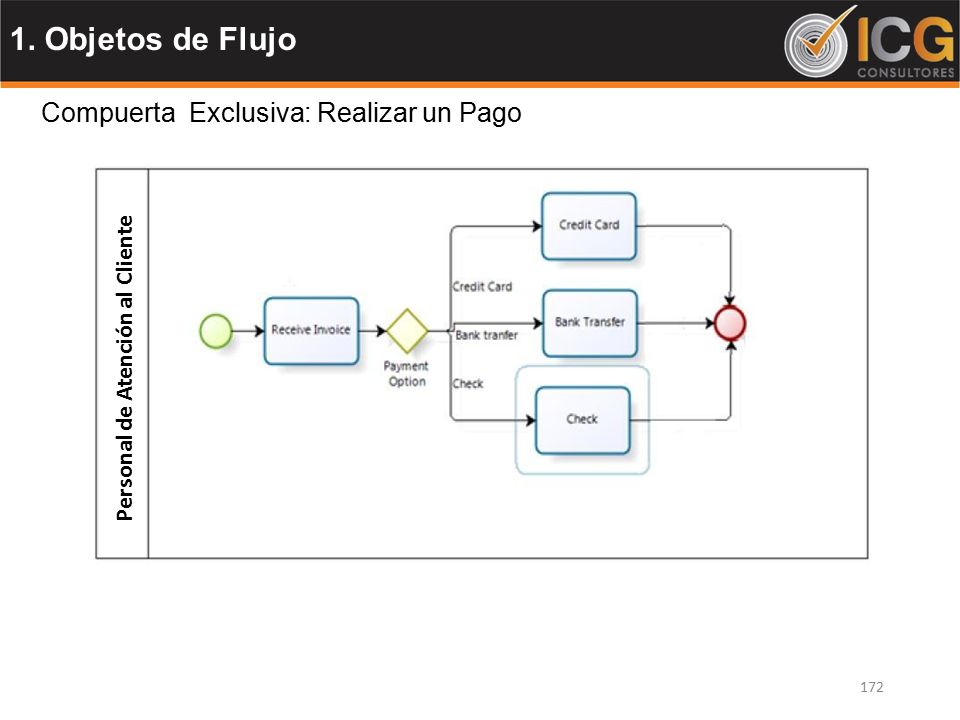 1. Objetos de Flujo

ICG CONSULTORES

Compuerta Exclusiva: Realizar un Pago

Personal de Atención al Cliente

Receive Invoice

Payment Option

Credit Card

Bank tranfer

Check

Credit Card

Bank Transfer

Check

172